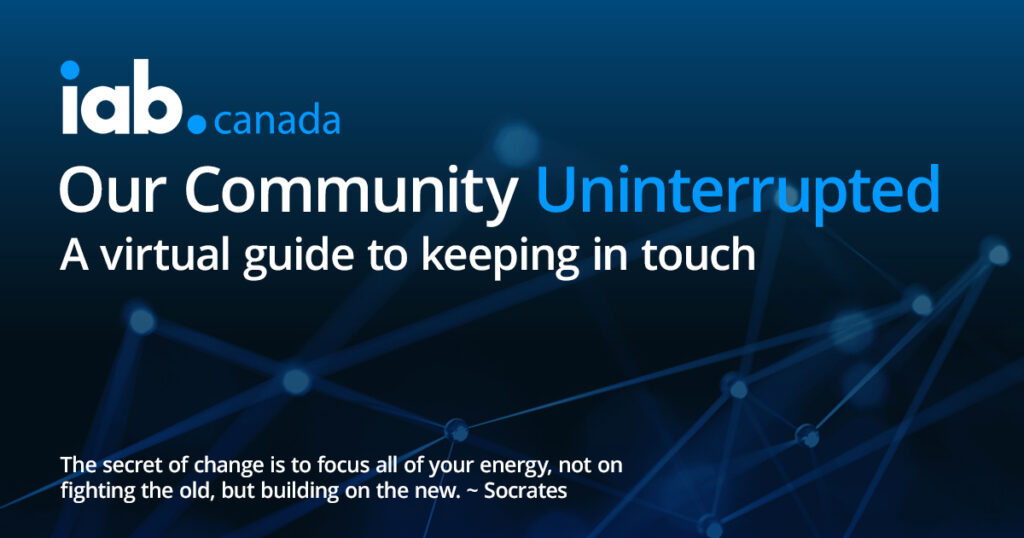 iab.canada

Our Community Uninterrupted

A virtual guide to keeping in touch

The secret of change is to focus all of your energy, not on fighting the old, but building on the new. ~ Socrates